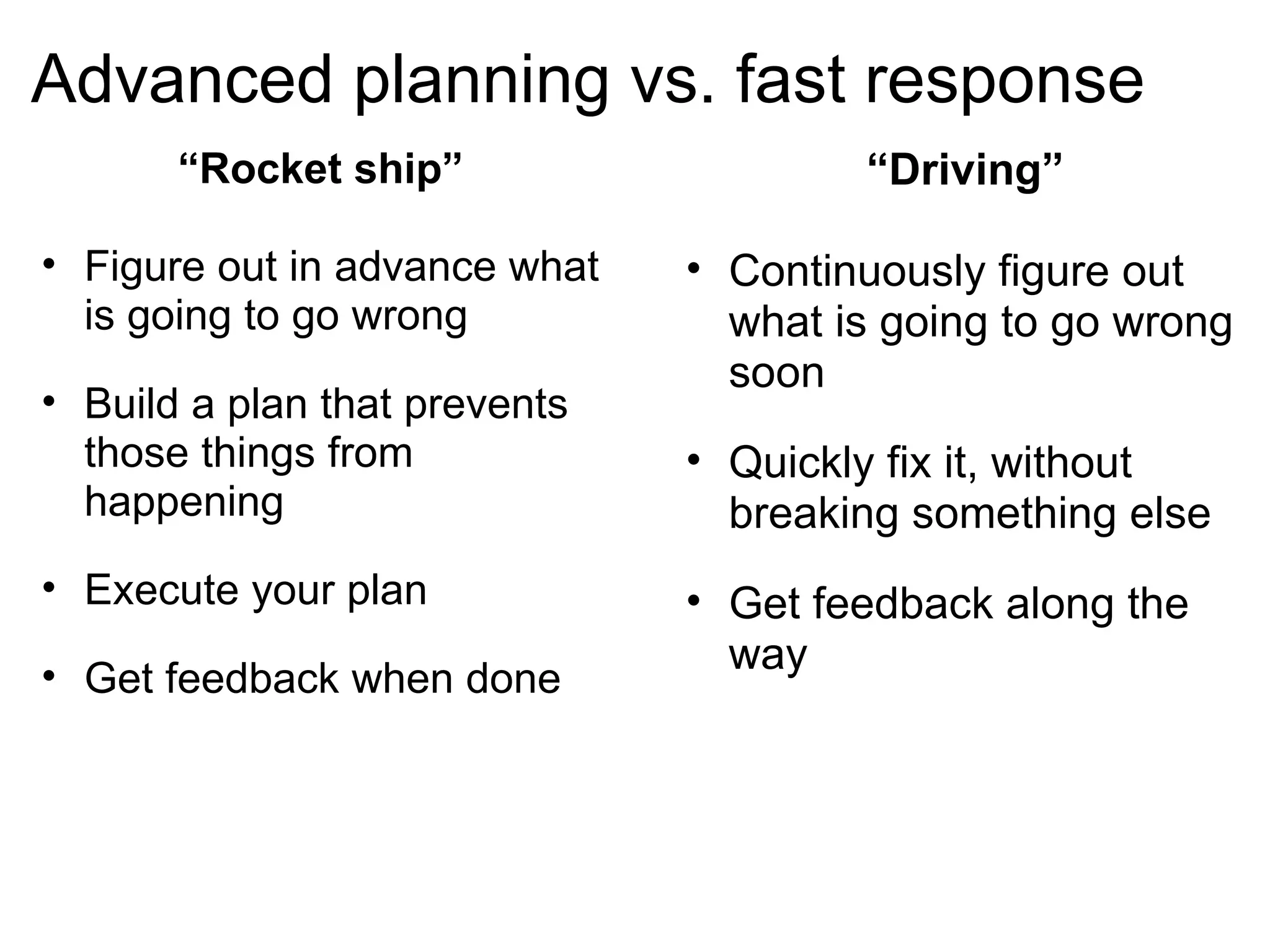 Advanced planning vs. fast response

“Rocket ship”

• Figure out in advance what is going to go wrong

• Build a plan that prevents those things from happening

• Execute your plan

• Get feedback when done

“Driving”

• Continuously figure out what is going to go wrong soon

• Quickly fix it, without breaking something else

• Get feedback along the way